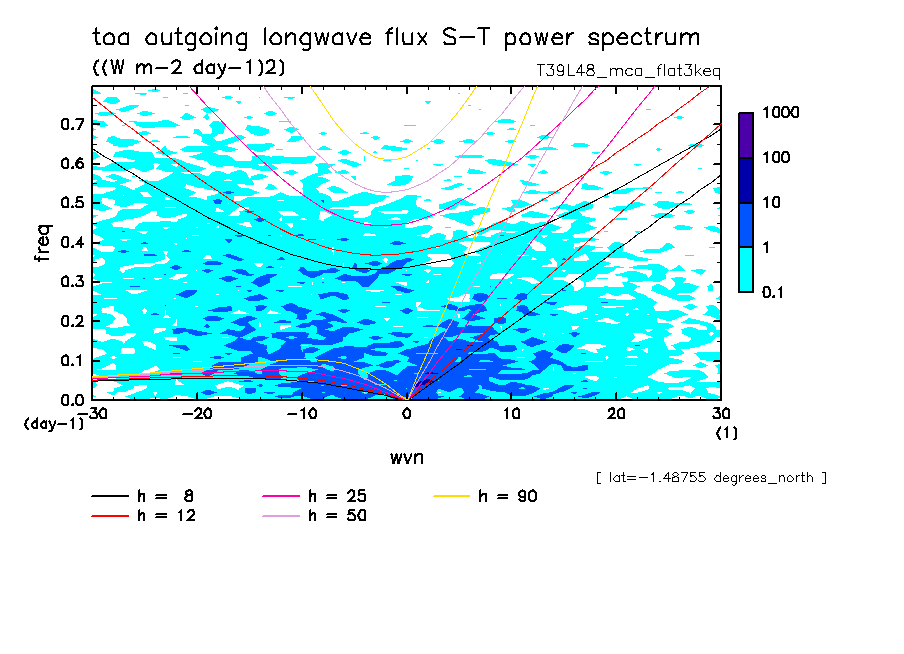 toa outgoing longwave flux S-T power spectrum
((W m-2 day-1)2)
T39L48_mca_flat3keq

1000
100
10
1
0.1

freq
0.7
0.6
0.5
0.4
0.3
0.2
0.1
0.0
(day-1)

-30 -20 -10 0 10 20 30
(1)
wvn

[ lat=-1.48755 degrees_north ]

h = 8
h = 12
h = 25
h = 50
h = 90